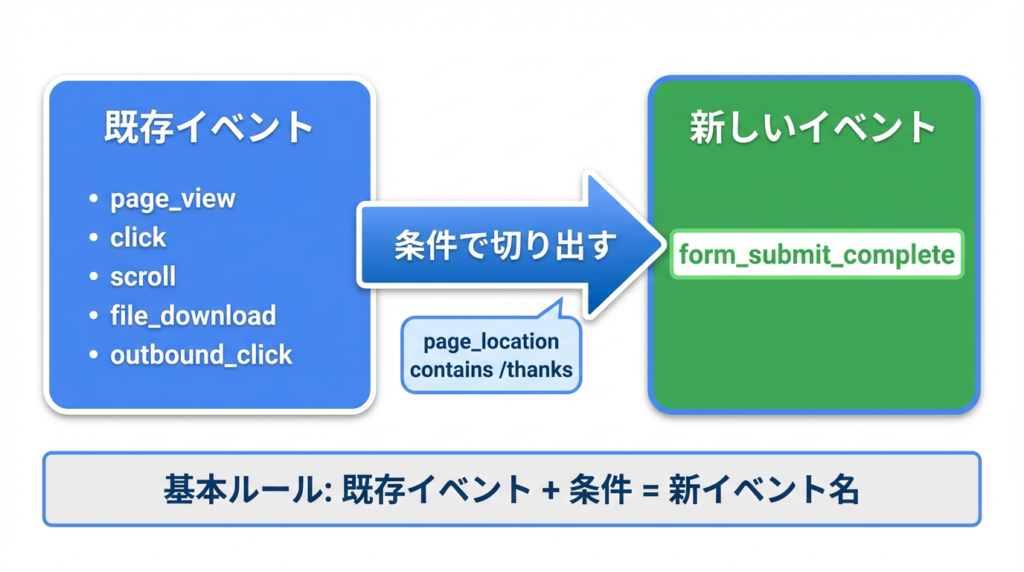 既存イベント

• page_view
• click
• scroll
• file_download
• outbound_click

条件で切り出す

page_location contains /thanks

新しいイベント

form_submit_complete

基本ルール: 既存イベント + 条件 = 新イベント名